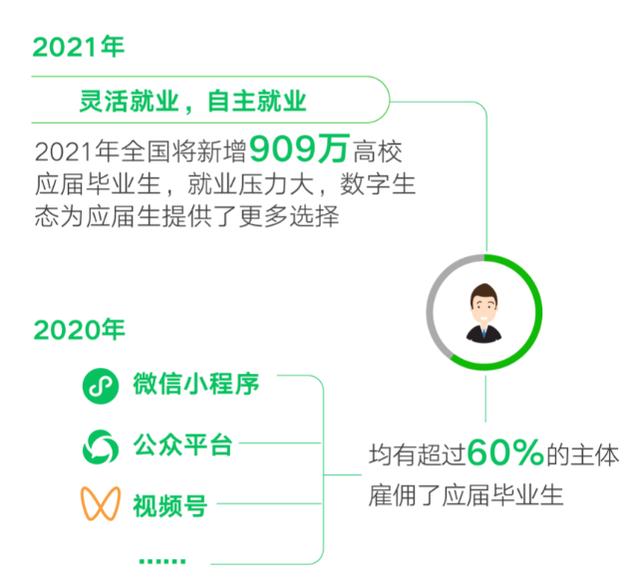 2021年

灵活就业，自主就业

2021年全国将新增909万高校应届毕业生，就业压力大，数字生态为应届生提供了更多选择

2020年

微信小程序

公众平台

视频号

......

均有超过60%的主体雇佣了应届毕业生